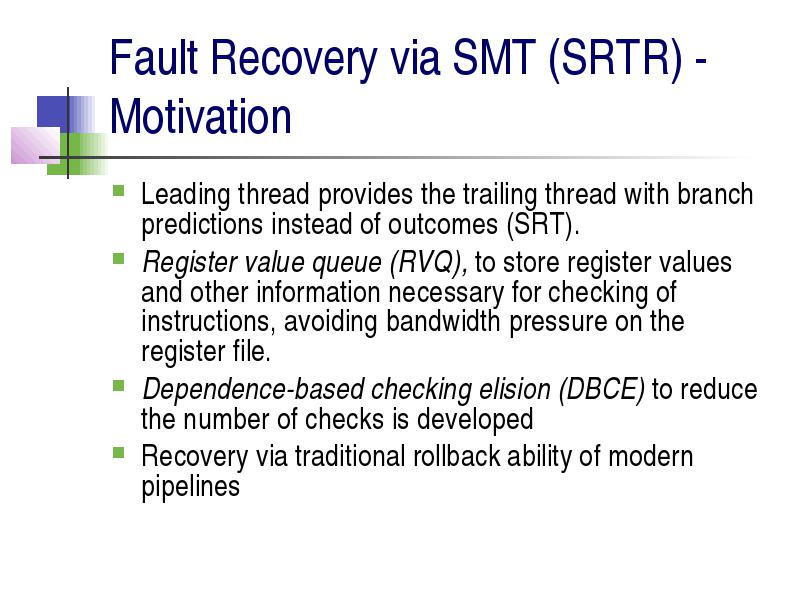 Fault Recovery via SMT (SRTR) - Motivation

Leading thread provides the trailing thread with branch predictions instead of outcomes (SRT).

Register value queue (RVQ), to store register values and other information necessary for checking of instructions, avoiding bandwidth pressure on the register file.

Dependence-based checking elision (DBCE) to reduce the number of checks is developed

Recovery via traditional rollback ability of modern pipelines